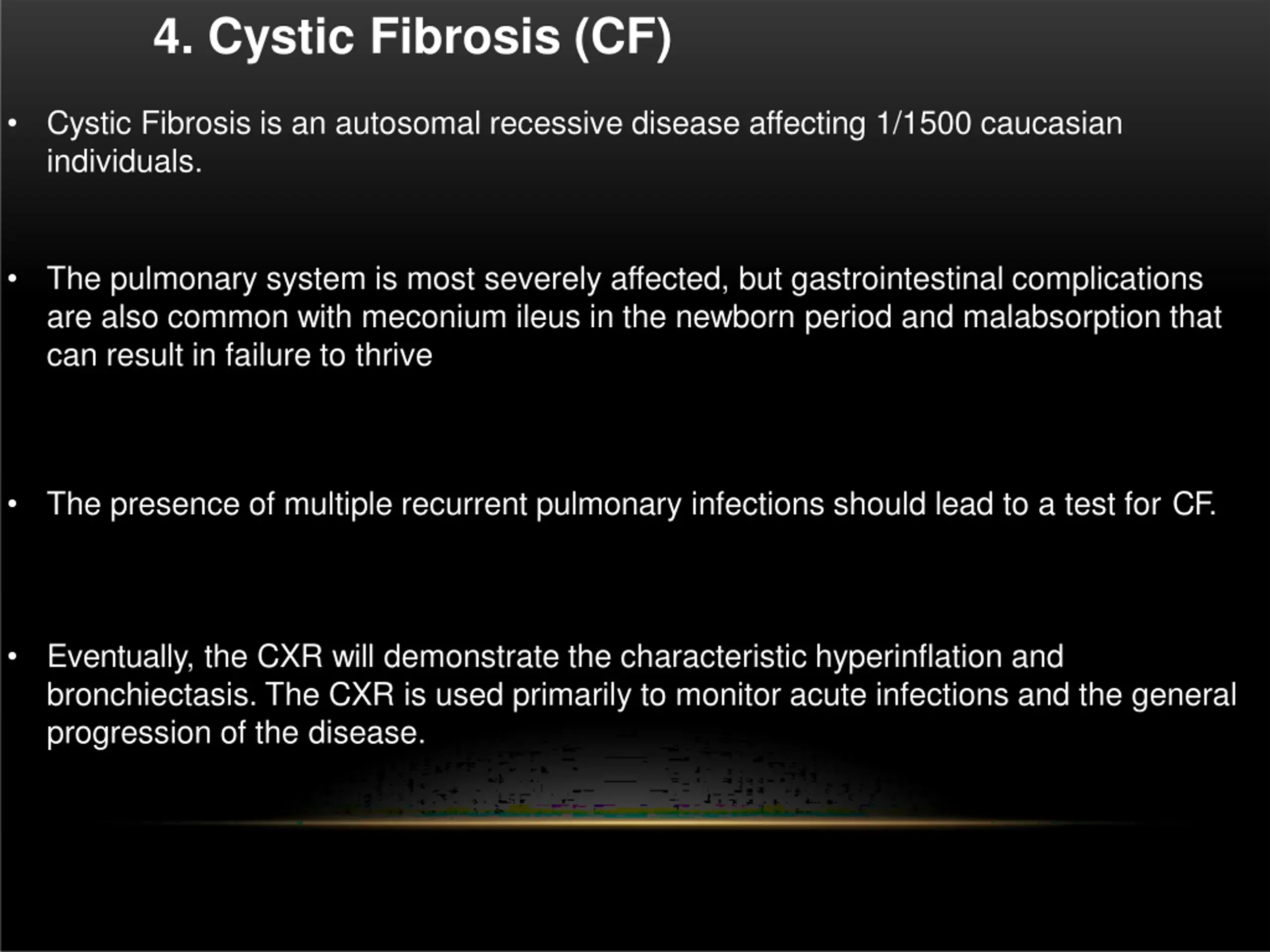 4. Cystic Fibrosis (CF)

• Cystic Fibrosis is an autosomal recessive disease affecting 1/1500 caucasian individuals.

• The pulmonary system is most severely affected, but gastrointestinal complications are also common with meconium ileus in the newborn period and malabsorption that can result in failure to thrive

• The presence of multiple recurrent pulmonary infections should lead to a test for CF.

• Eventually, the CXR will demonstrate the characteristic hyperinflation and bronchiectasis. The CXR is used primarily to monitor acute infections and the general progression of the disease.